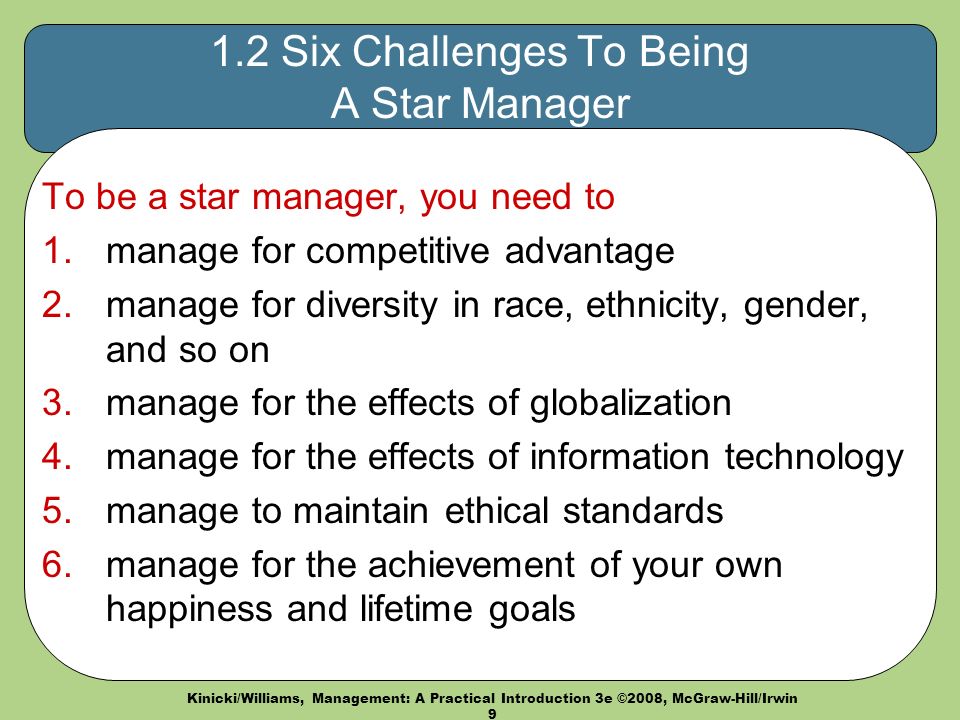 1.2 Six Challenges To Being A Star Manager

To be a star manager, you need to

1. manage for competitive advantage
2. manage for diversity in race, ethnicity, gender, and so on
3. manage for the effects of globalization
4. manage for the effects of information technology
5. manage to maintain ethical standards
6. manage for the achievement of your own happiness and lifetime goals

Kinicki/Williams, Management: A Practical Introduction 3e ©2008, McGraw-Hill/Irwin
9